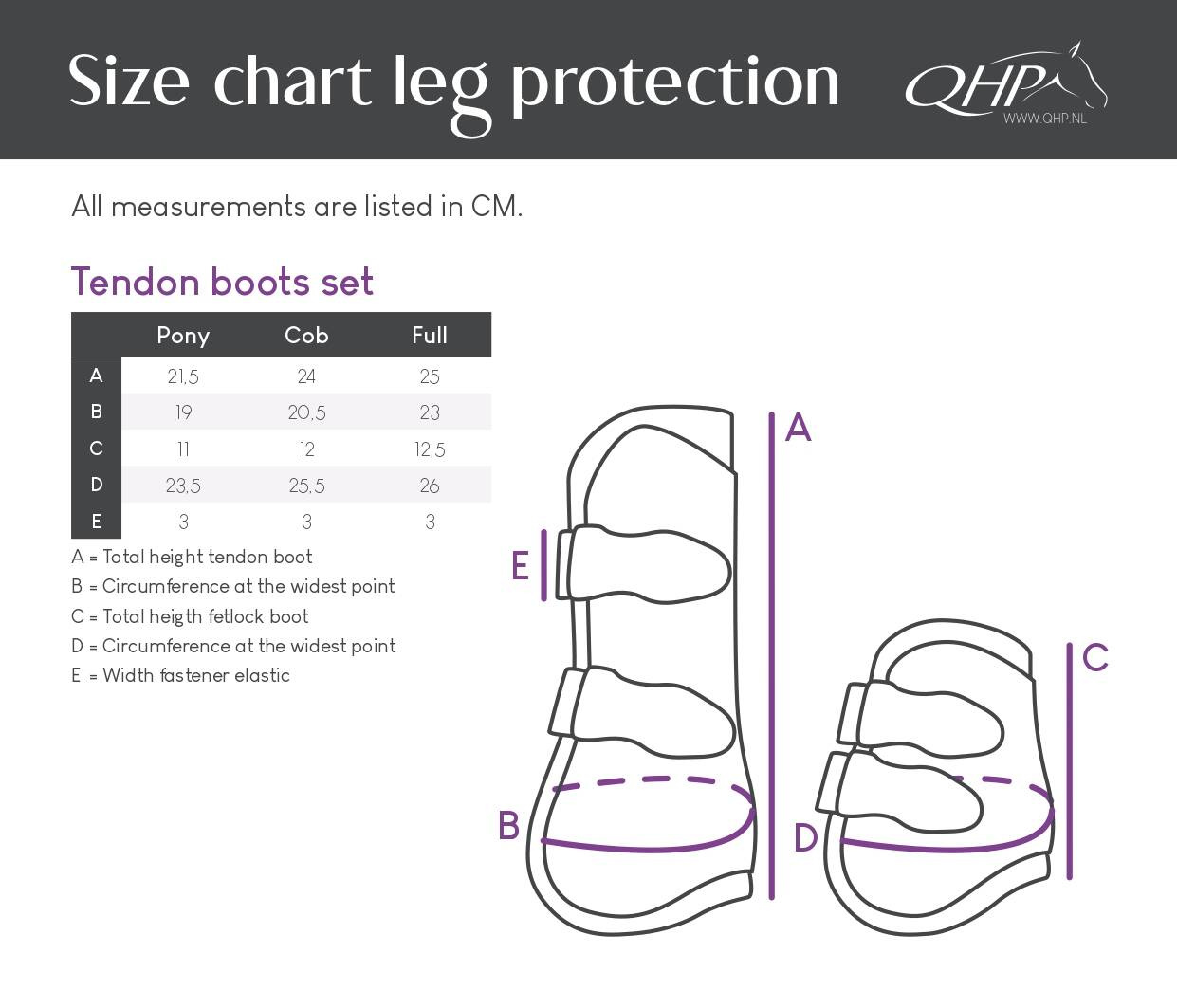 Size chart leg protection

QHP
WWW.QHP.NL

All measurements are listed in CM.

Tendon boots set

| | Pony | Cob | Full |
|---|---|---|---|
| A | 21,5 | 24 | 25 |
| B | 19 | 20,5 | 23 |
| C | 11 | 12 | 12,5 |
| D | 23,5 | 25,5 | 26 |
| E | 3 | 3 | 3 |

A = Total height tendon boot
B = Circumference at the widest point
C = Total heigth fetlock boot
D = Circumference at the widest point
E = Width fastener elastic

A
E
B
C
D